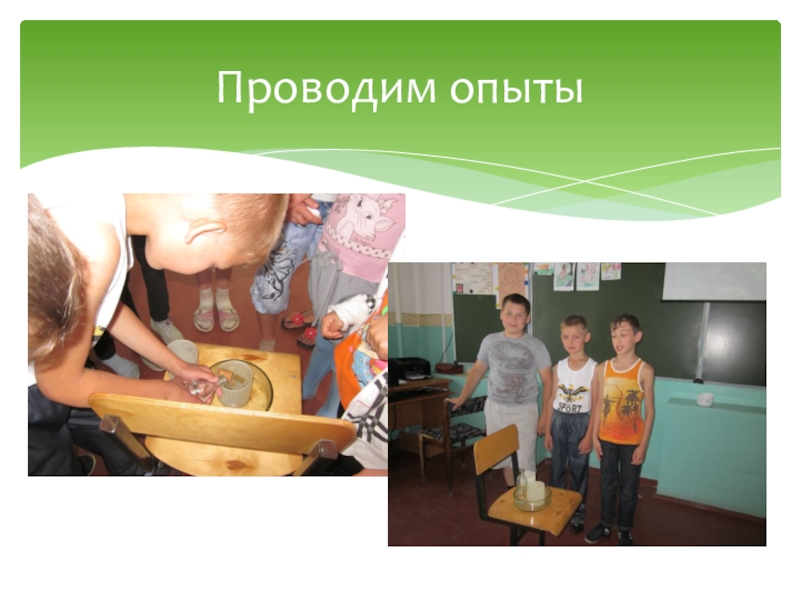 Проводим опыты

SPORT